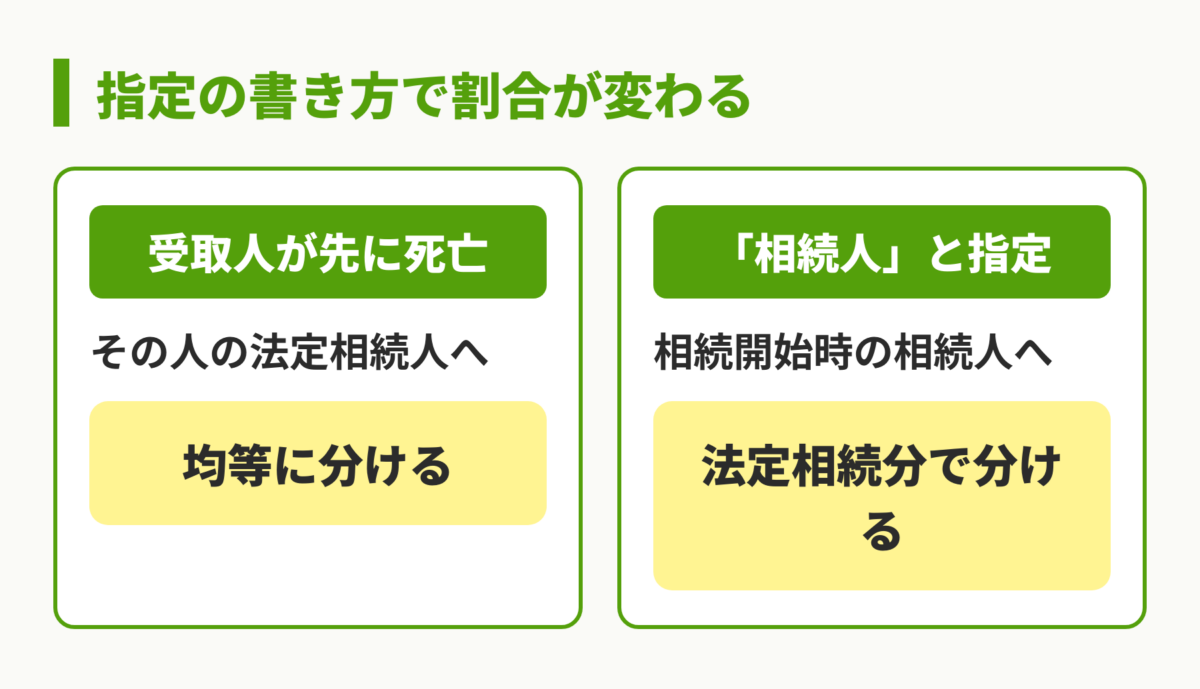 指定の書き方で割合が変わる

受取人が先に死亡

その人の法定相続人へ

均等に分ける

「相続人」と指定

相続開始時の相続人へ

法定相続分で分ける